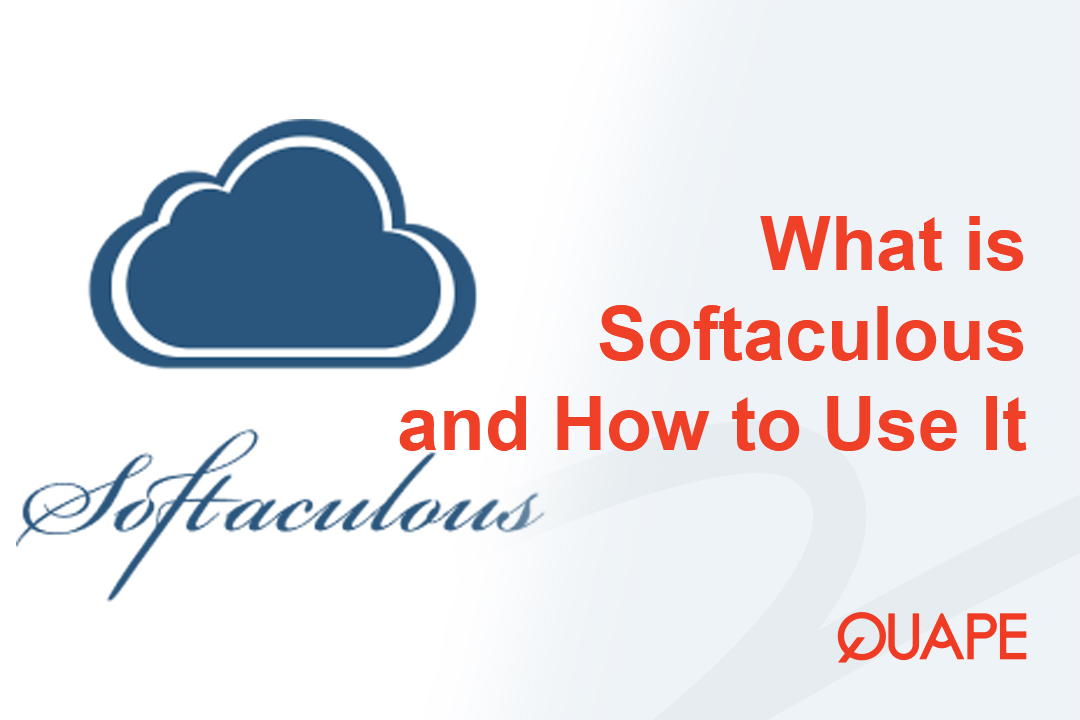 Softaculous

What is Softaculous and How to Use It

QUAPE